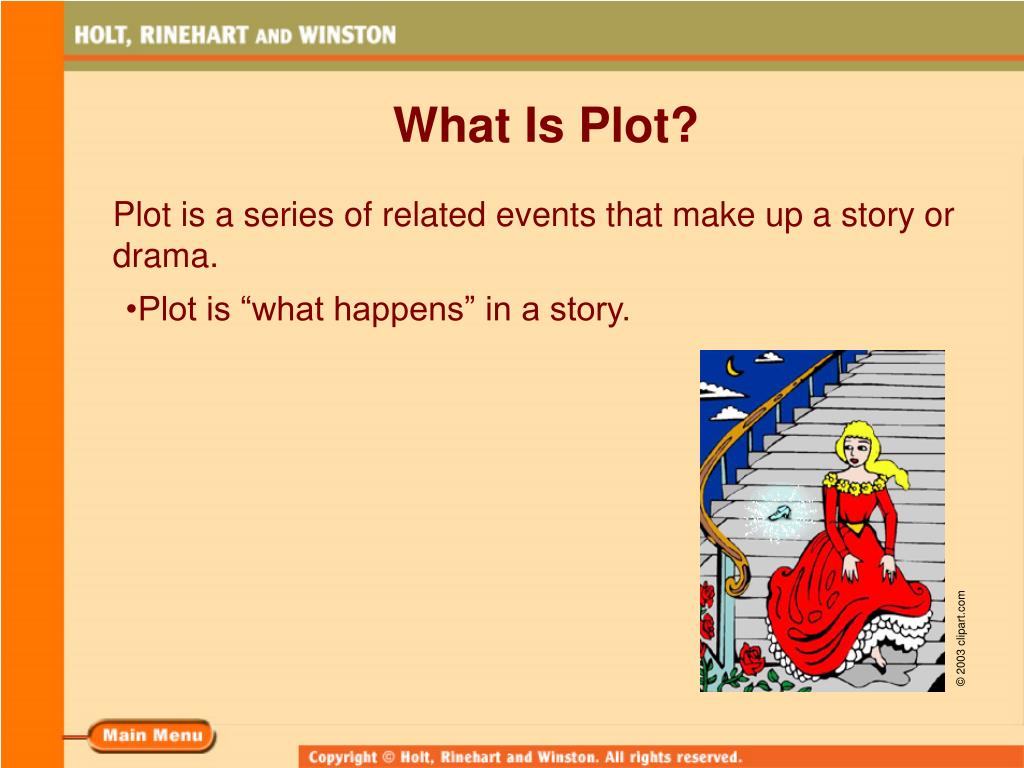 HOLT, RINEHART AND WINSTON

What Is Plot?

Plot is a series of related events that make up a story or drama.

•Plot is “what happens” in a story.

© 2003 clipart.com

Main Menu

Copyright © Holt, Rinehart and Winston. All rights reserved.